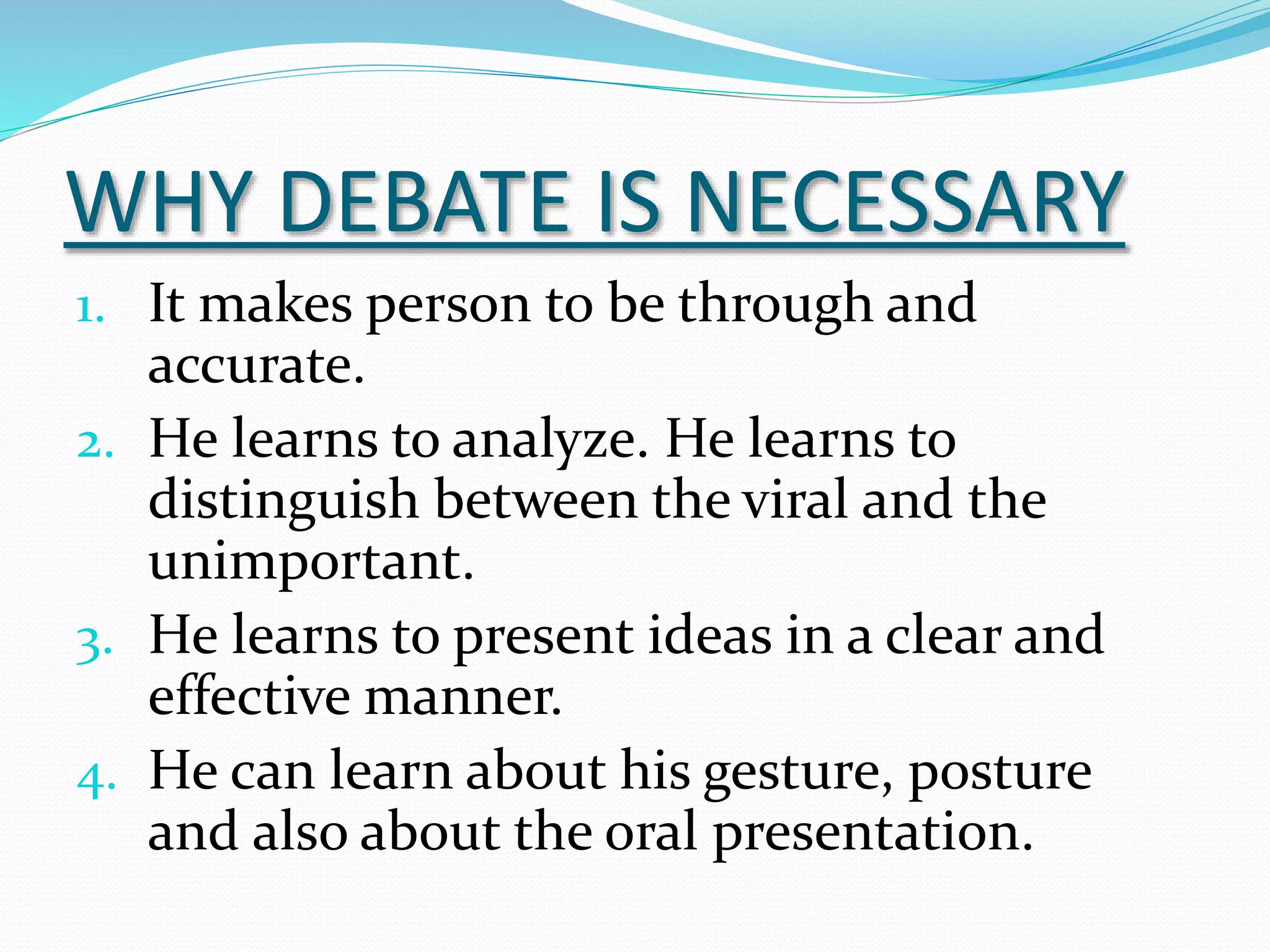 WHY DEBATE IS NECESSARY

1. It makes person to be through and accurate.
2. He learns to analyze. He learns to distinguish between the viral and the unimportant.
3. He learns to present ideas in a clear and effective manner.
4. He can learn about his gesture, posture and also about the oral presentation.